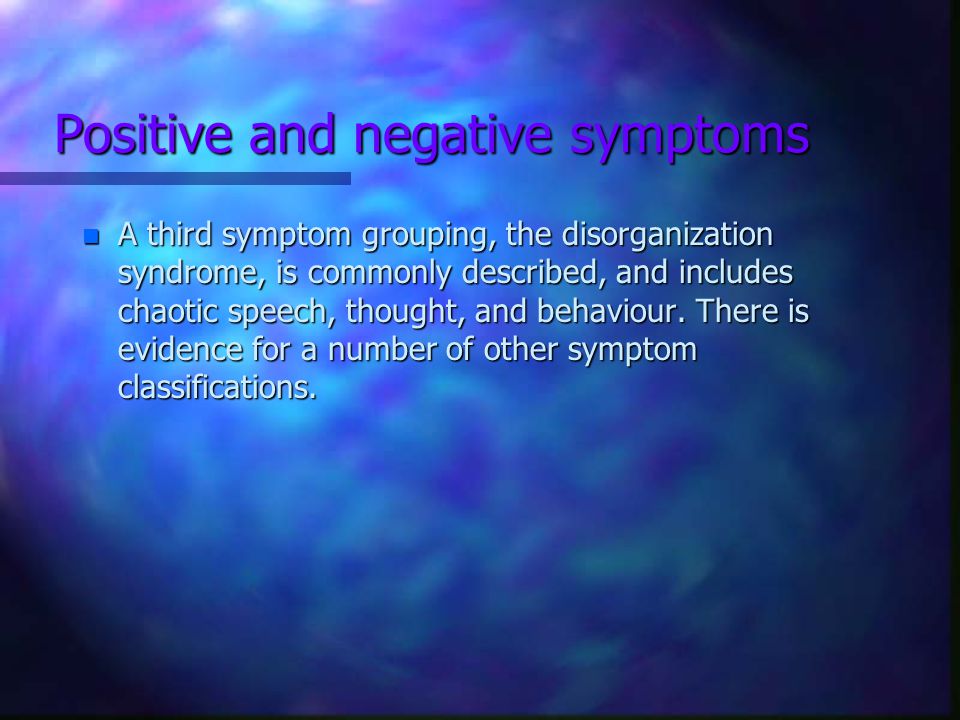 Positive and negative symptoms

A third symptom grouping, the disorganization syndrome, is commonly described, and includes chaotic speech, thought, and behaviour. There is evidence for a number of other symptom classifications.